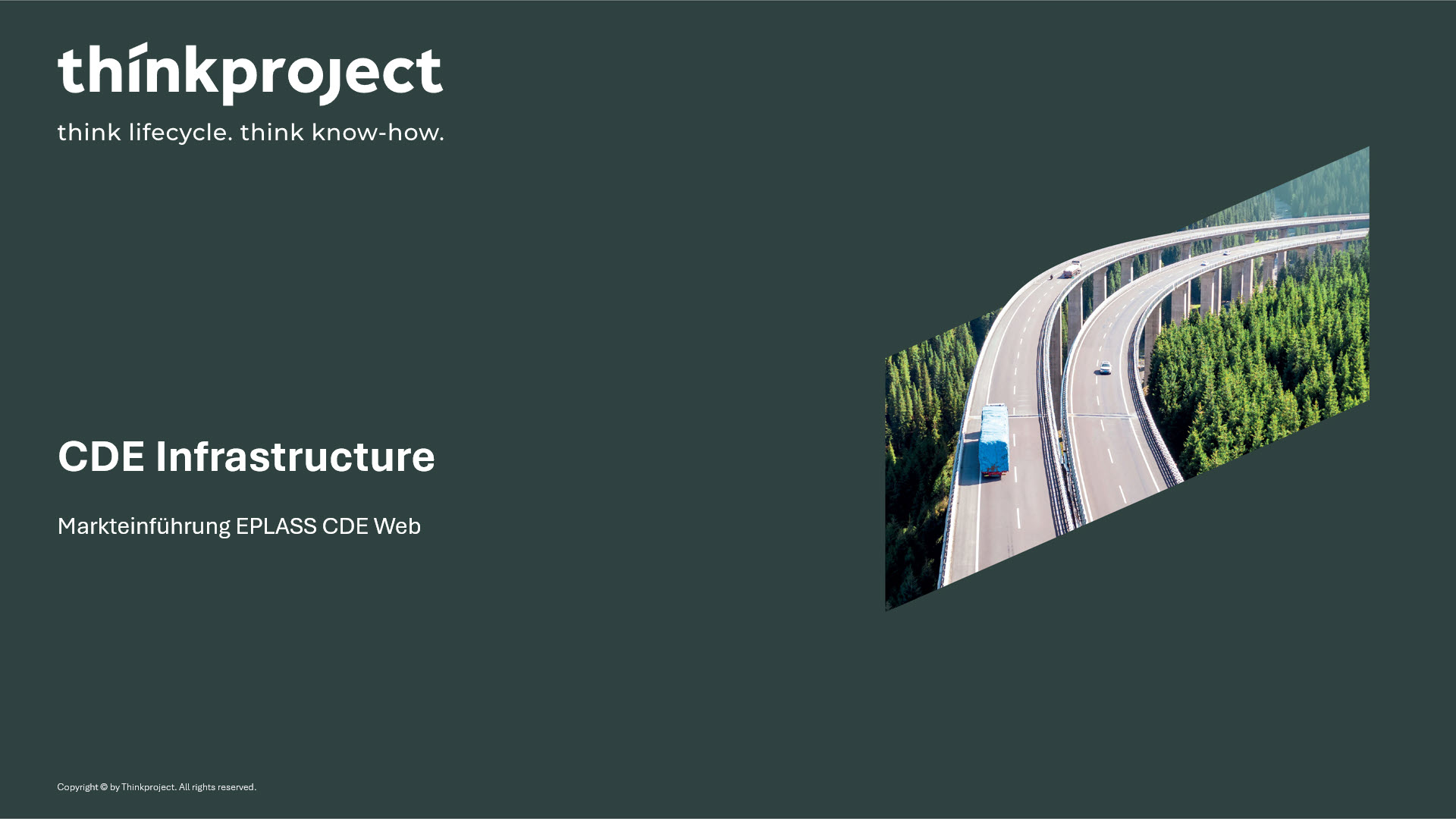 thinkproject

think lifecycle. think know-how.

CDE Infrastructure

Markteinführung EPLASS CDE Web

Copyright © by Thinkproject. All rights reserved.